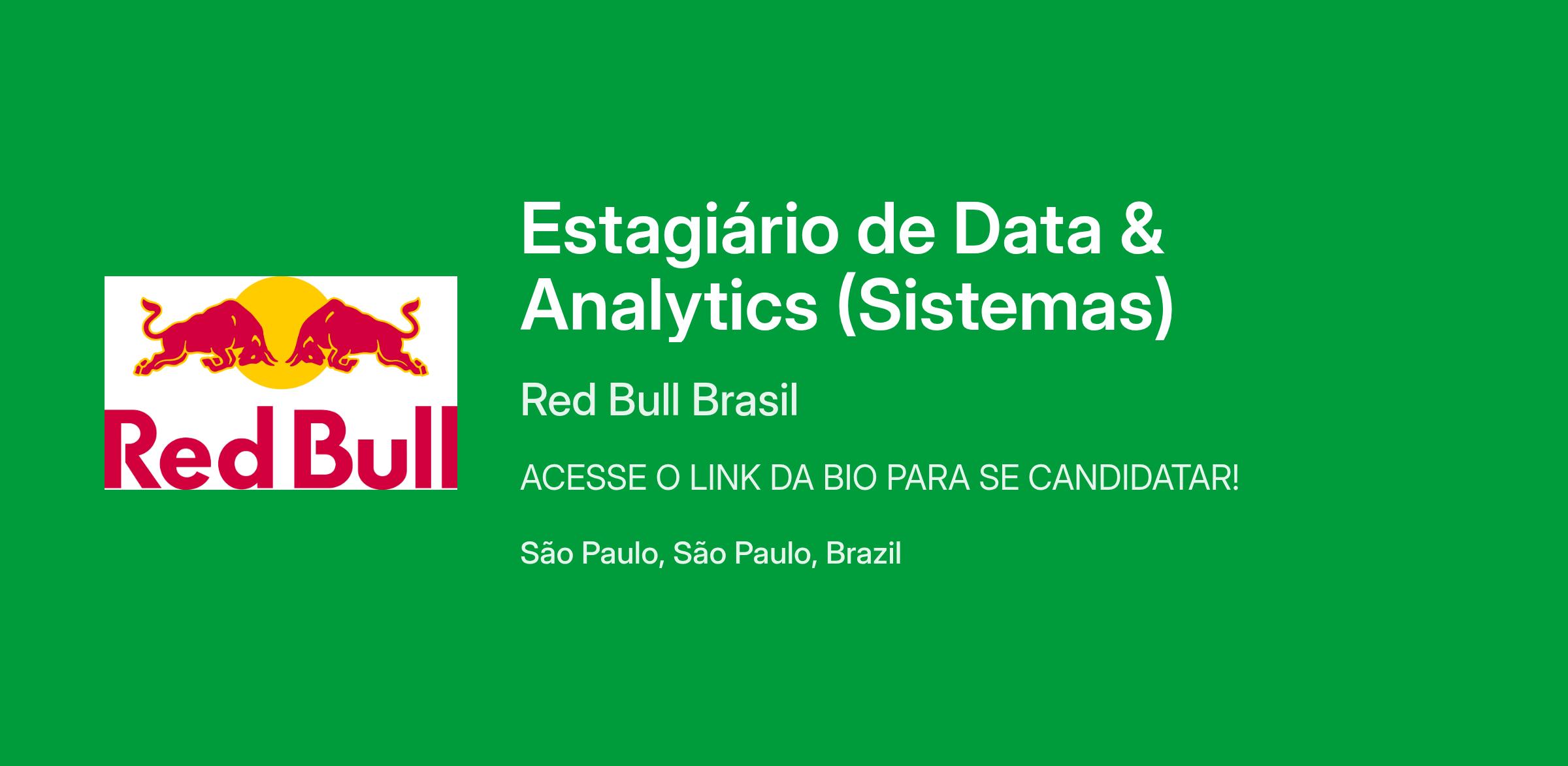 Red Bull

Estagiário de Data & Analytics (Sistemas)

Red Bull Brasil

ACESSE O LINK DA BIO PARA SE CANDIDATAR!

São Paulo, São Paulo, Brazil